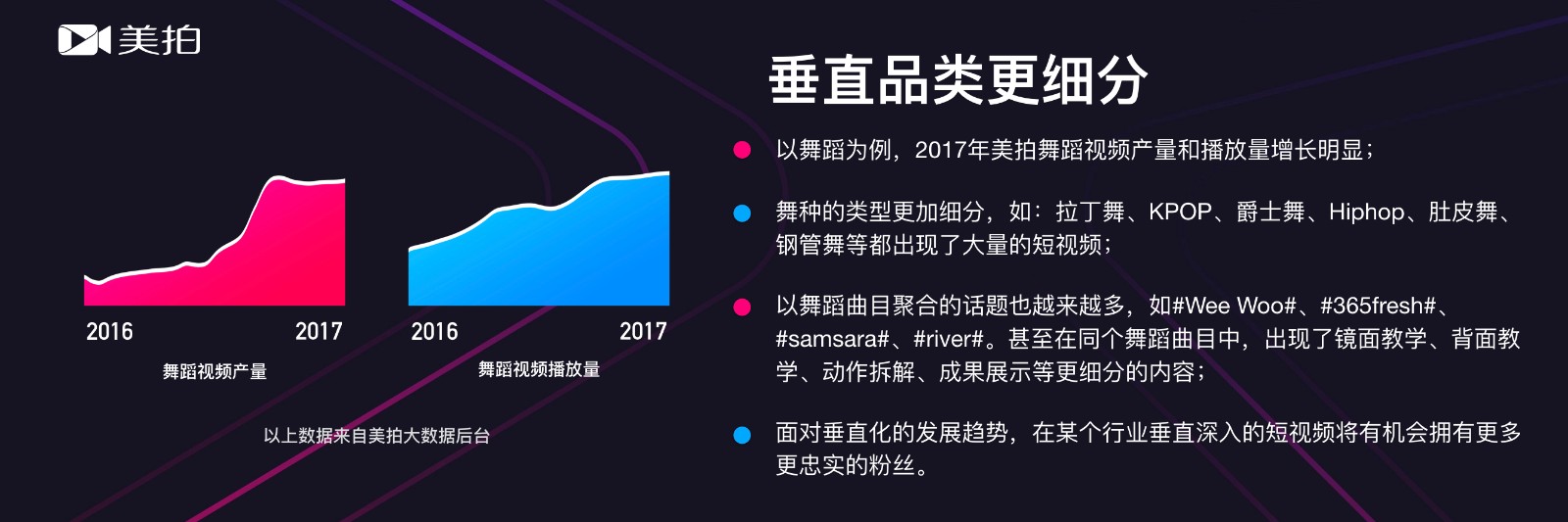 美拍

2016 2017
舞蹈视频产量

2016 2017
舞蹈视频播放量

以上数据来自美拍大数据后台

垂直品类更细分

以舞蹈为例，2017年美拍舞蹈视频产量和播放量增长明显；

舞种的类型更加细分，如：拉丁舞、KPOP、爵士舞、Hiphop、肚皮舞、钢管舞等都出现了大量的短视频；

以舞蹈曲目聚合的话题也越来越多，如#Wee Woo#、#365fresh#、#samsara#、#river#。甚至在同个舞蹈曲目中，出现了镜面教学、背面教学、动作拆解、成果展示等更细分的内容；

面对垂直化的发展趋势，在某个行业垂直深入的短视频将有机会拥有更多更忠实的粉丝。